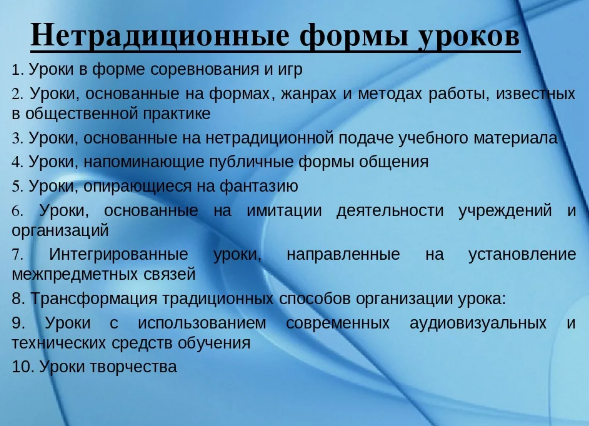 Нетрадиционные формы уроков

1. Уроки в форме соревнования и игр

2. Уроки, основанные на формах, жанрах и методах работы, известных в общественной практике

3. Уроки, основанные на нетрадиционной подаче учебного материала

4. Уроки, напоминающие публичные формы общения

5. Уроки, опирающиеся на фантазию

6. Уроки, основанные на имитации деятельности учреждений и организаций

7. Интегрированные уроки, направленные на установление межпредметных связей

8. Трансформация традиционных способов организации урока:

9. Уроки с использованием современных аудиовизуальных и технических средств обучения

10. Уроки творчества